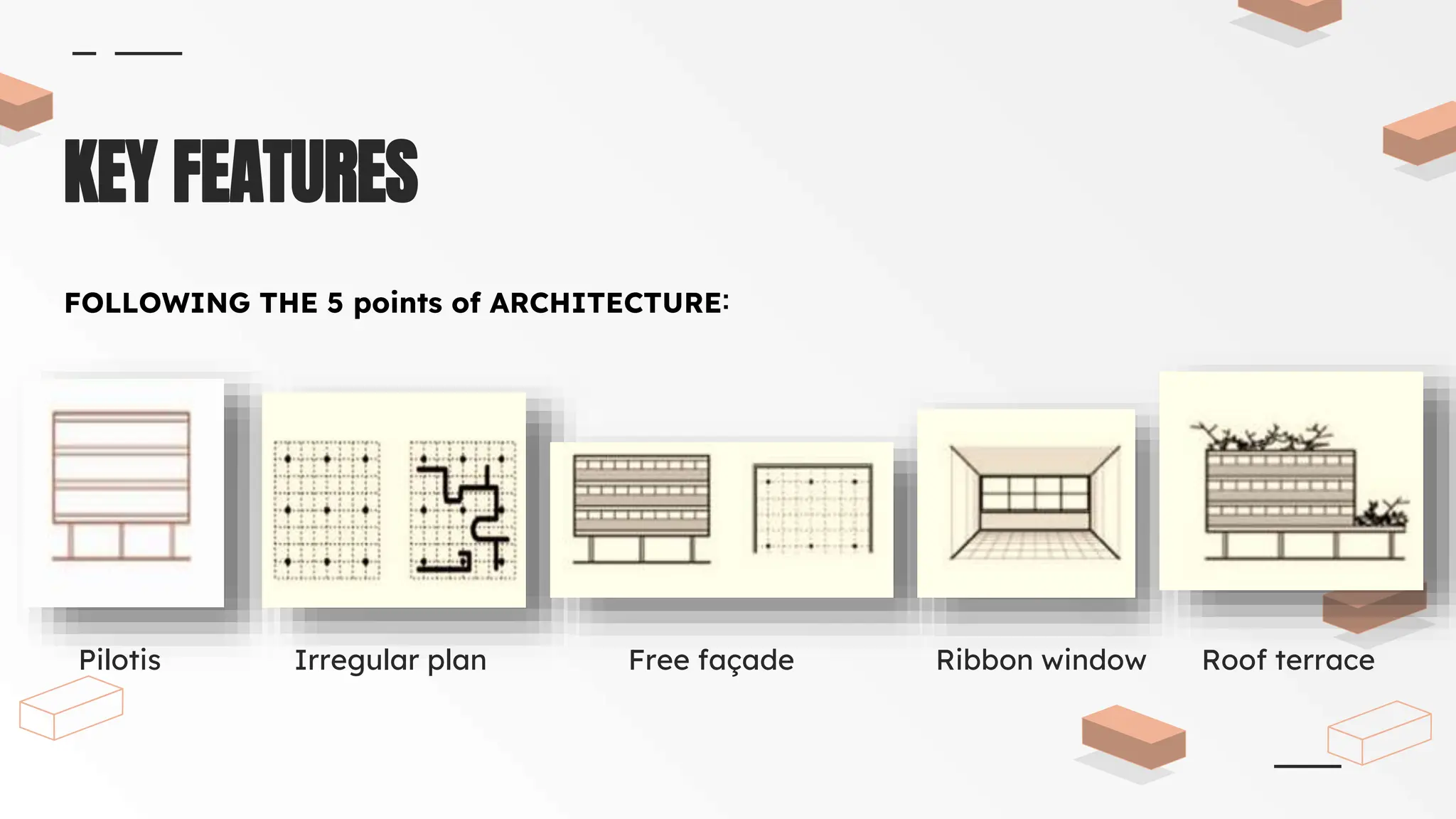 KEY FEATURES

FOLLOWING THE 5 points of ARCHITECTURE:

Pilotis

Irregular plan

Free façade

Ribbon window

Roof terrace